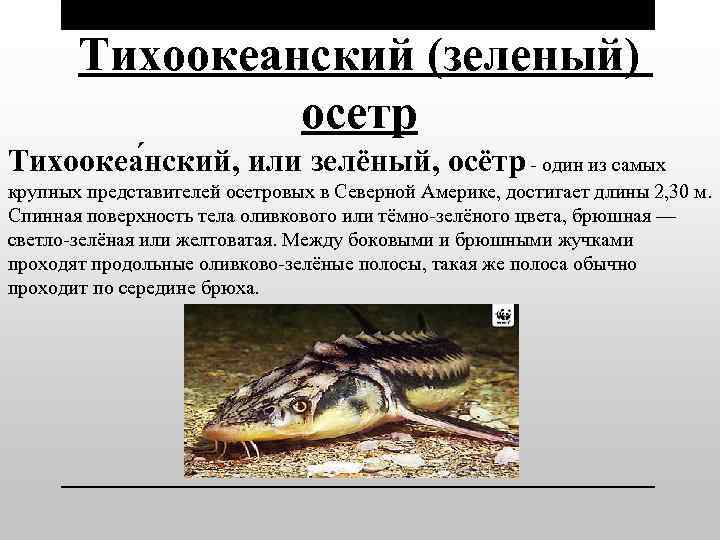 Тихоокеанский (зеленый) осетр

Тихоокеа́нский, или зелёный, осётр - один из самых крупных представителей осетровых в Северной Америке, достигает длины 2,30 м. Спинная поверхность тела оливкового или тёмно-зелёного цвета, брюшная — светло-зелёная или желтоватая. Между боковыми и брюшными жучками проходят продольные оливково-зелёные полосы, такая же полоса обычно проходит по середине брюха.

WWF